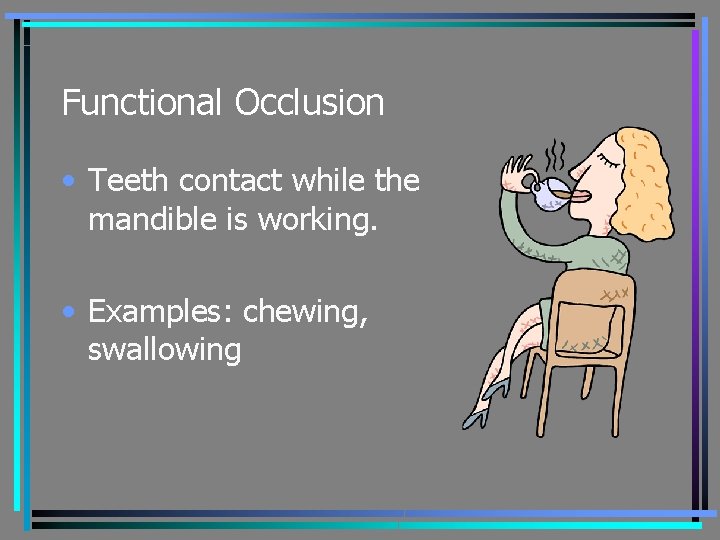 Functional Occlusion

• Teeth contact while the mandible is working.

• Examples: chewing, swallowing